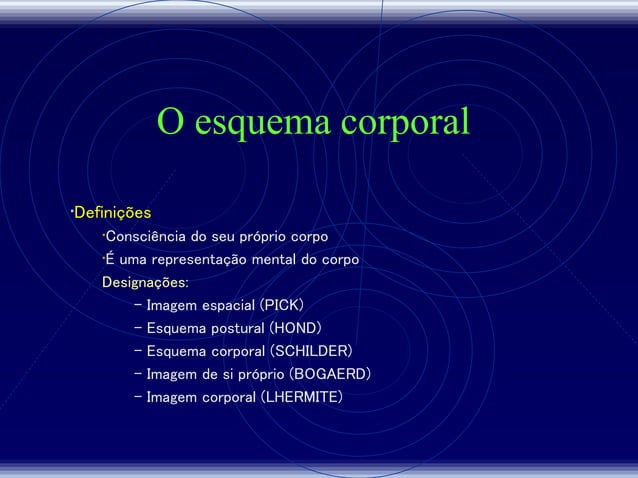 O esquema corporal

•Definições

•Consciência do seu próprio corpo

•É uma representação mental do corpo

Designações:

– Imagem espacial (PICK)
– Esquema postural (HOND)
– Esquema corporal (SCHILDER)
– Imagem de si próprio (BOGAERD)
– Imagem corporal (LHERMITE)